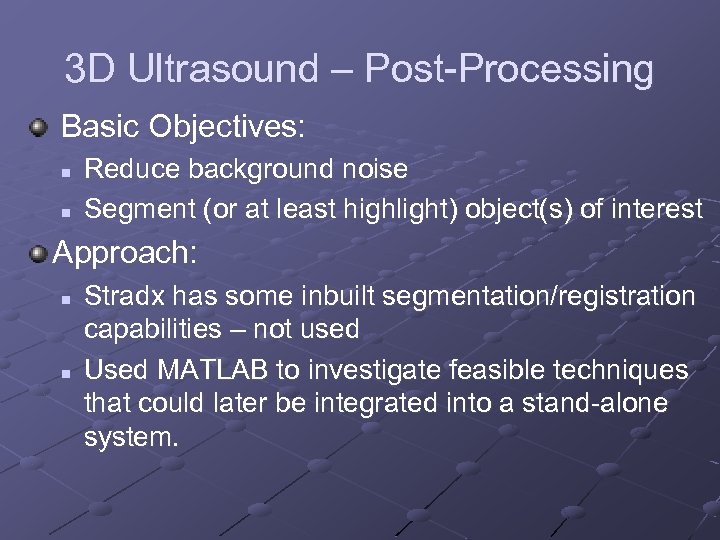 3D Ultrasound – Post-Processing

Basic Objectives:

Reduce background noise

Segment (or at least highlight) object(s) of interest

Approach:

Stradx has some inbuilt segmentation/registration capabilities – not used

Used MATLAB to investigate feasible techniques that could later be integrated into a stand-alone system.